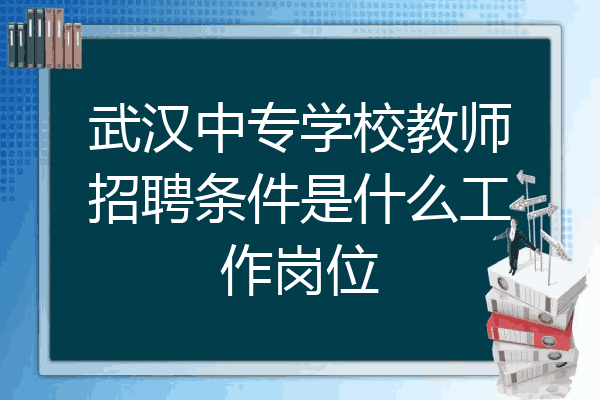 武汉中专学校教师招聘条件是什么工作岗位